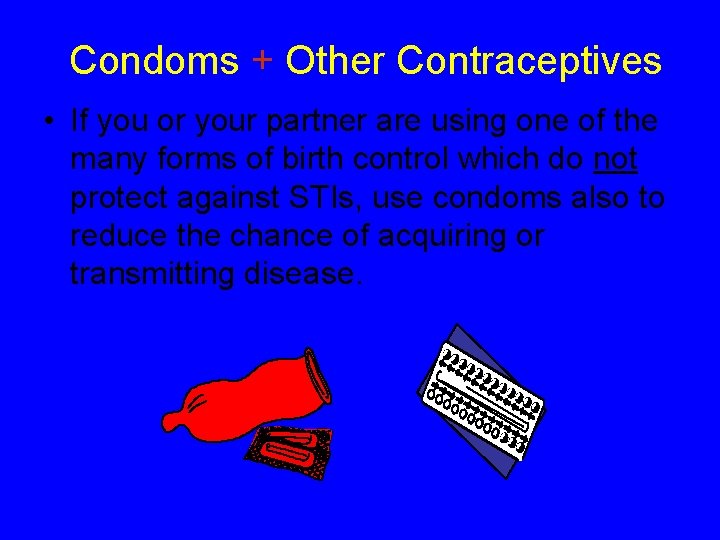 Condoms + Other Contraceptives

• If you or your partner are using one of the many forms of birth control which do not protect against STIs, use condoms also to reduce the chance of acquiring or transmitting disease.